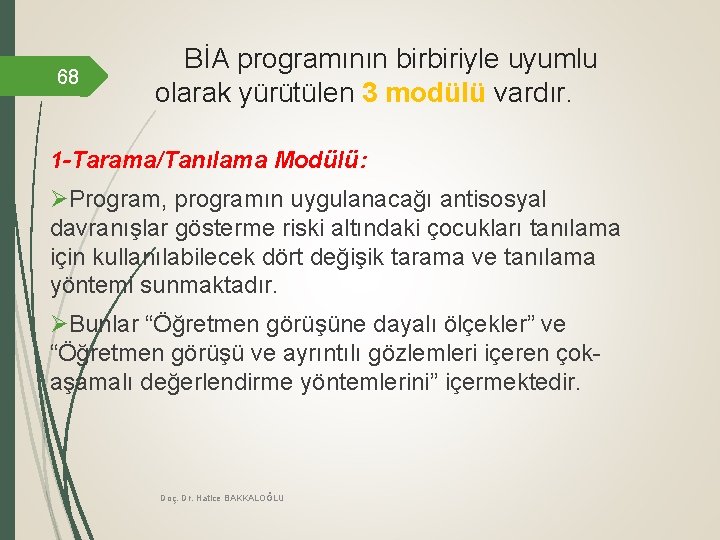 68

BİA programının birbiriyle uyumlu olarak yürütülen 3 modülü vardır.

1-Tarama/Tanılama Modülü:

➢Program, programın uygulanacağı antisosyal davranışlar gösterme riski altındaki çocukları tanılama için kullanılabilecek dört değişik tarama ve tanılama yöntemi sunmaktadır.

➢Bunlar “Öğretmen görüşüne dayalı ölçekler” ve “Öğretmen görüşü ve ayrıntılı gözlemleri içeren çok-aşamalı değerlendirme yöntemlerini” içermektedir.

Doç. Dr. Hatice BAKKALOĞLU